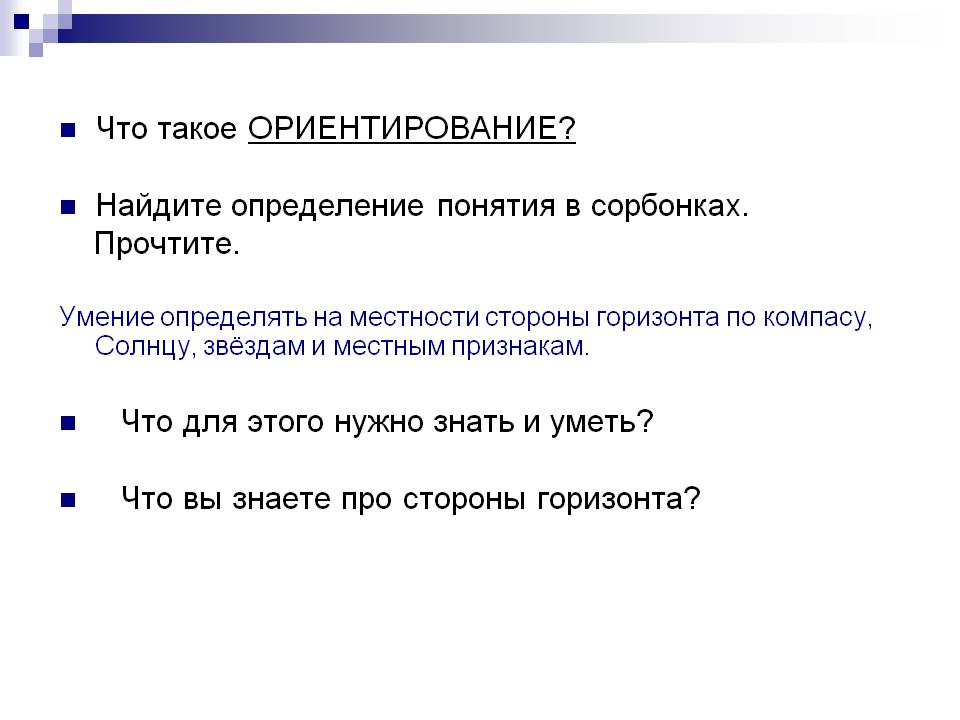 Что такое ОРИЕНТИРОВАНИЕ?

Найдите определение понятия в сорбонках. Прочтите.

Умение определять на местности стороны горизонта по компасу, Солнцу, звёздам и местным признакам.

Что для этого нужно знать и уметь?

Что вы знаете про стороны горизонта?